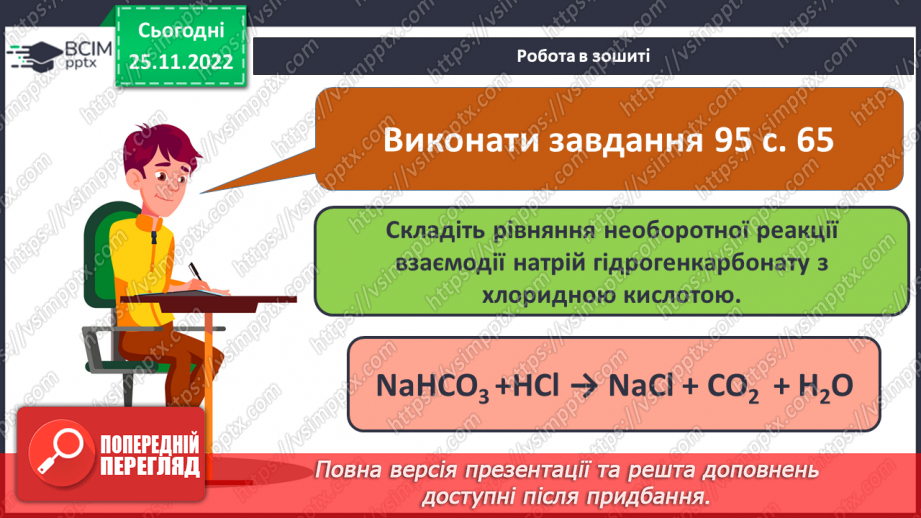 ВСІМ pptx

Сьогодні 25.11.2022

Робота в зошиті

Виконати завдання 95 с. 65

Складіть рівняння необоротної реакції взаємодії натрій гідрогенкарбонату з хлоридною кислотою.

$NaHCO_3 + HCl \rightarrow NaCl + CO_2 + H_2O$

ПОПЕРЕДНІЙ ПЕРЕГЛЯД

Повна версія презентації та решта доповнень доступні після придбання.

https://vsimpptx.com